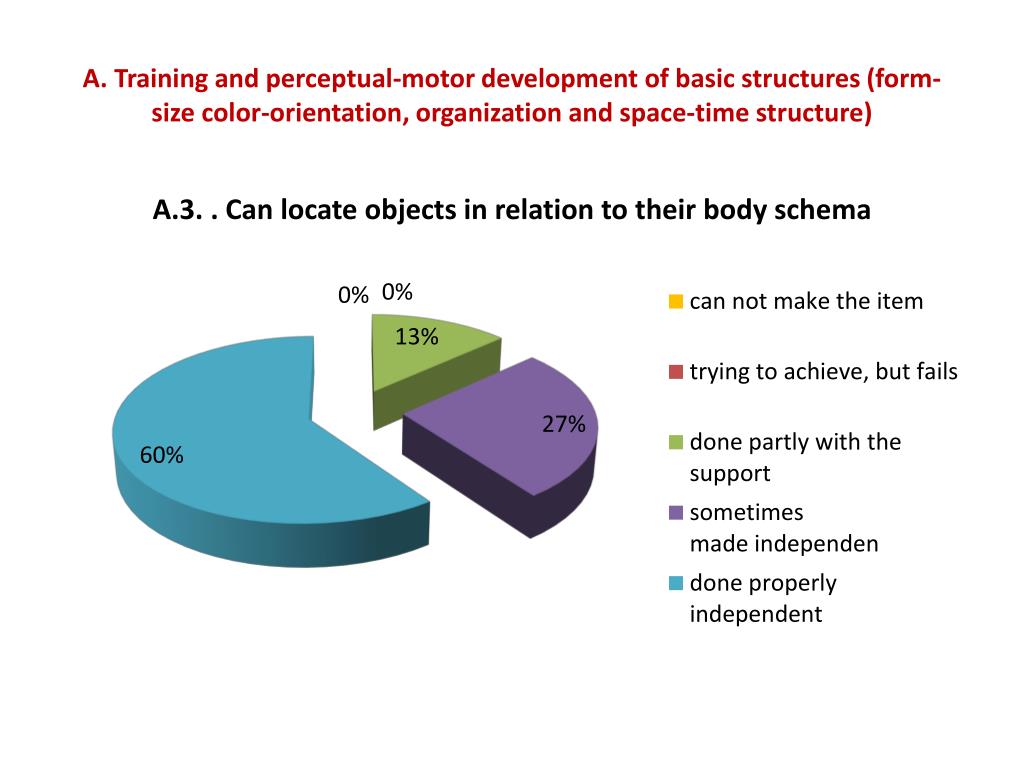 A. Training and perceptual-motor development of basic structures (form-size color-orientation, organization and space-time structure)

A.3. . Can locate objects in relation to their body schema

0% 0%
13%
27%
60%

can not make the item
trying to achieve, but fails
done partly with the support
sometimes made independen
done properly independent